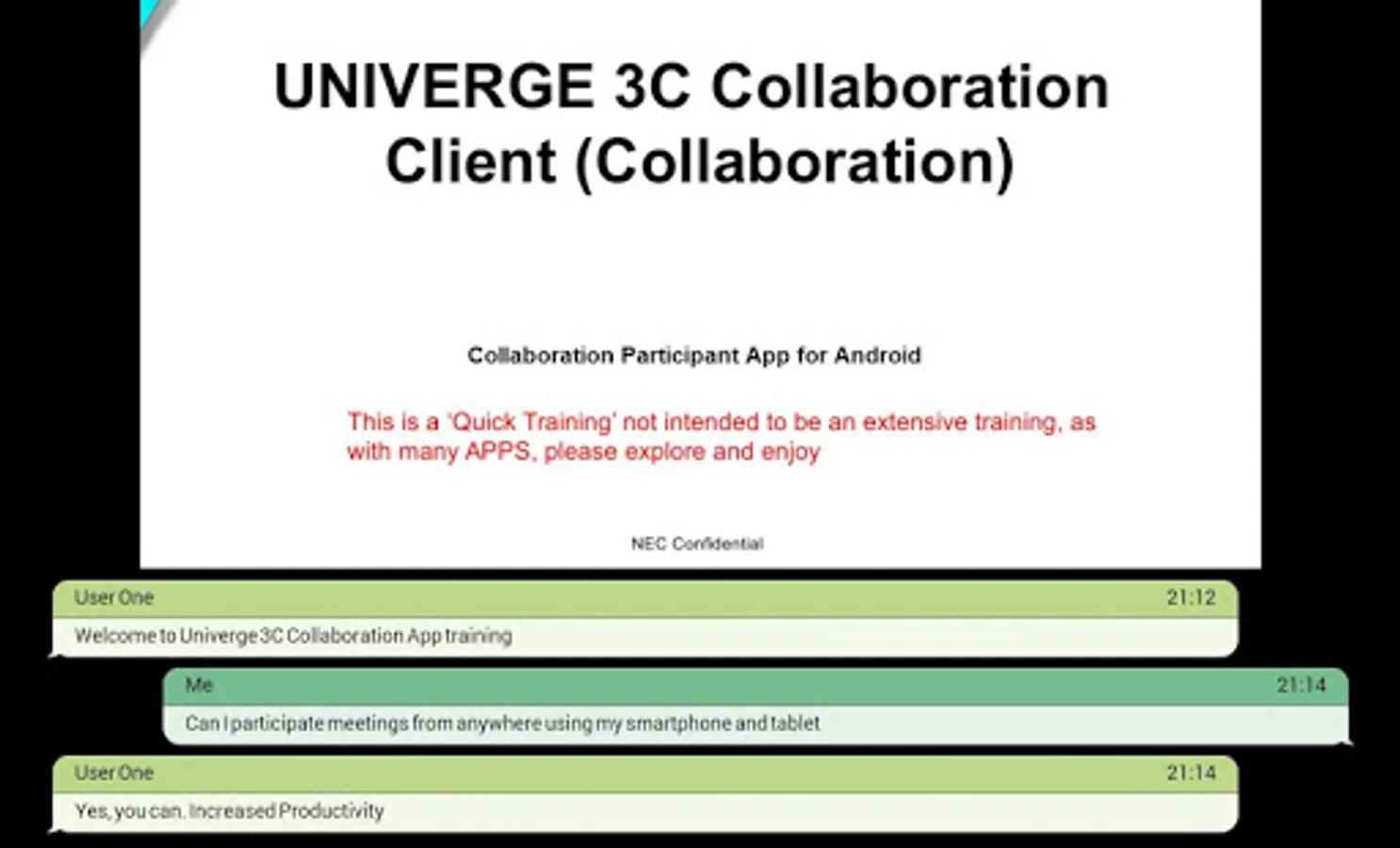 UNIVERGE 3C Collaboration Client (Collaboration)

Collaboration Participant App for Android

This is a 'Quick Training' not intended to be an extensive training, as with many APPS, please explore and enjoy

NEC Confidential

User One
21:12
Welcome to Univerge 3C Collaboration App training

Me
21:14
Can I participate meetings from anywhere using my smartphone and tablet

User One
21:14
Yes, you can. Increased Productivity